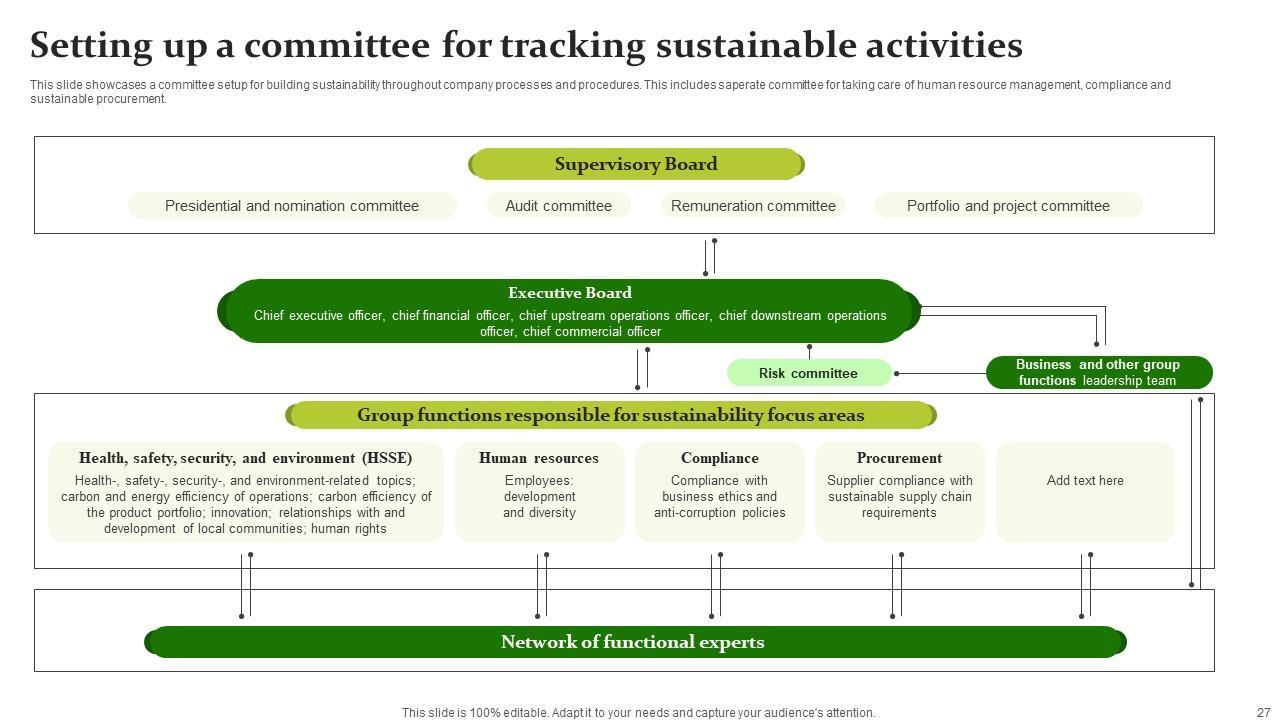 Setting up a committee for tracking sustainable activities

This slide showcases a committee setup for building sustainability throughout company processes and procedures. This includes saperate committee for taking care of human resource management, compliance and sustainable procurement.

Supervisory Board

Presidential and nomination committee

Audit committee

Remuneration committee

Portfolio and project committee

Executive Board

Chief executive officer, chief financial officer, chief upstream operations officer, chief downstream operations officer, chief commercial officer

Risk committee

Business and other group functions leadership team

Group functions responsible for sustainability focus areas

Health, safety, security, and environment (HSSE)

Health-, safety-, security-, and environment-related topics; carbon and energy efficiency of operations; carbon efficiency of the product portfolio; innovation; relationships with and development of local communities; human rights

Human resources

Employees: development and diversity

Compliance

Compliance with business ethics and anti-corruption policies

Procurement

Supplier compliance with sustainable supply chain requirements

Add text here

Network of functional experts

This slide is 100% editable. Adapt it to your needs and capture your audience's attention.

27